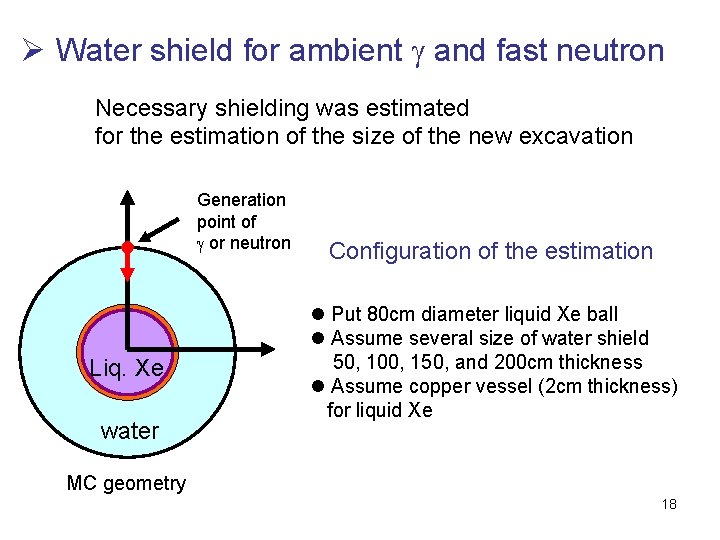 ➢ Water shield for ambient $\gamma$ and fast neutron

Necessary shielding was estimated
for the estimation of the size of the new excavation

Generation point of $\gamma$ or neutron

Liq. Xe

water

MC geometry

Configuration of the estimation

● Put 80cm diameter liquid Xe ball
● Assume several size of water shield 50, 100, 150, and 200cm thickness
● Assume copper vessel (2cm thickness) for liquid Xe

18